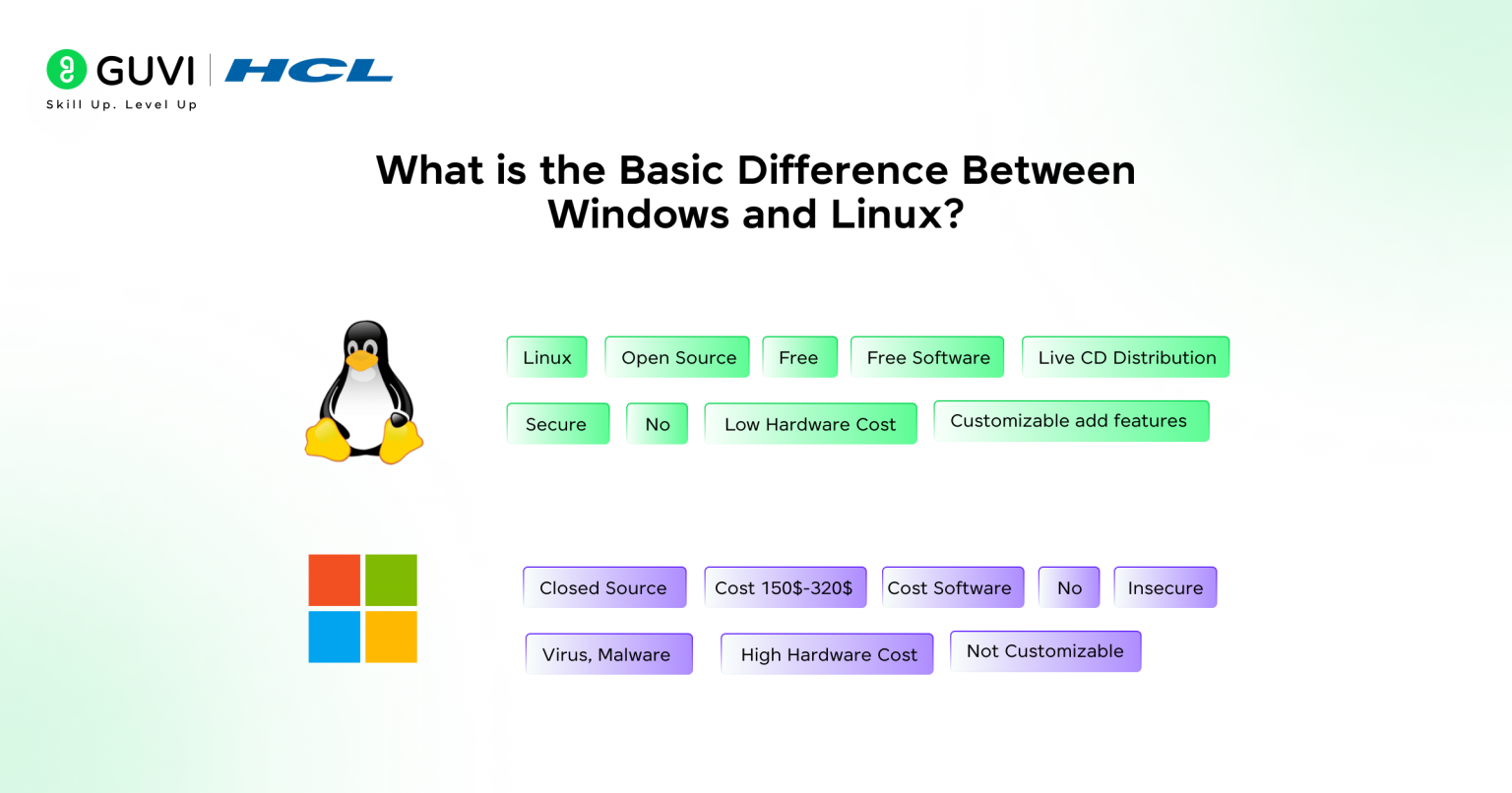 GUVI | HCL
Skill Up. Level Up

What is the Basic Difference Between Windows and Linux?

Linux
Open Source
Free
Free Software
Live CD Distribution
Secure
No
Low Hardware Cost
Customizable add features

Closed Source
Cost 150$-320$
Cost Software
No
Insecure
Virus, Malware
High Hardware Cost
Not Customizable